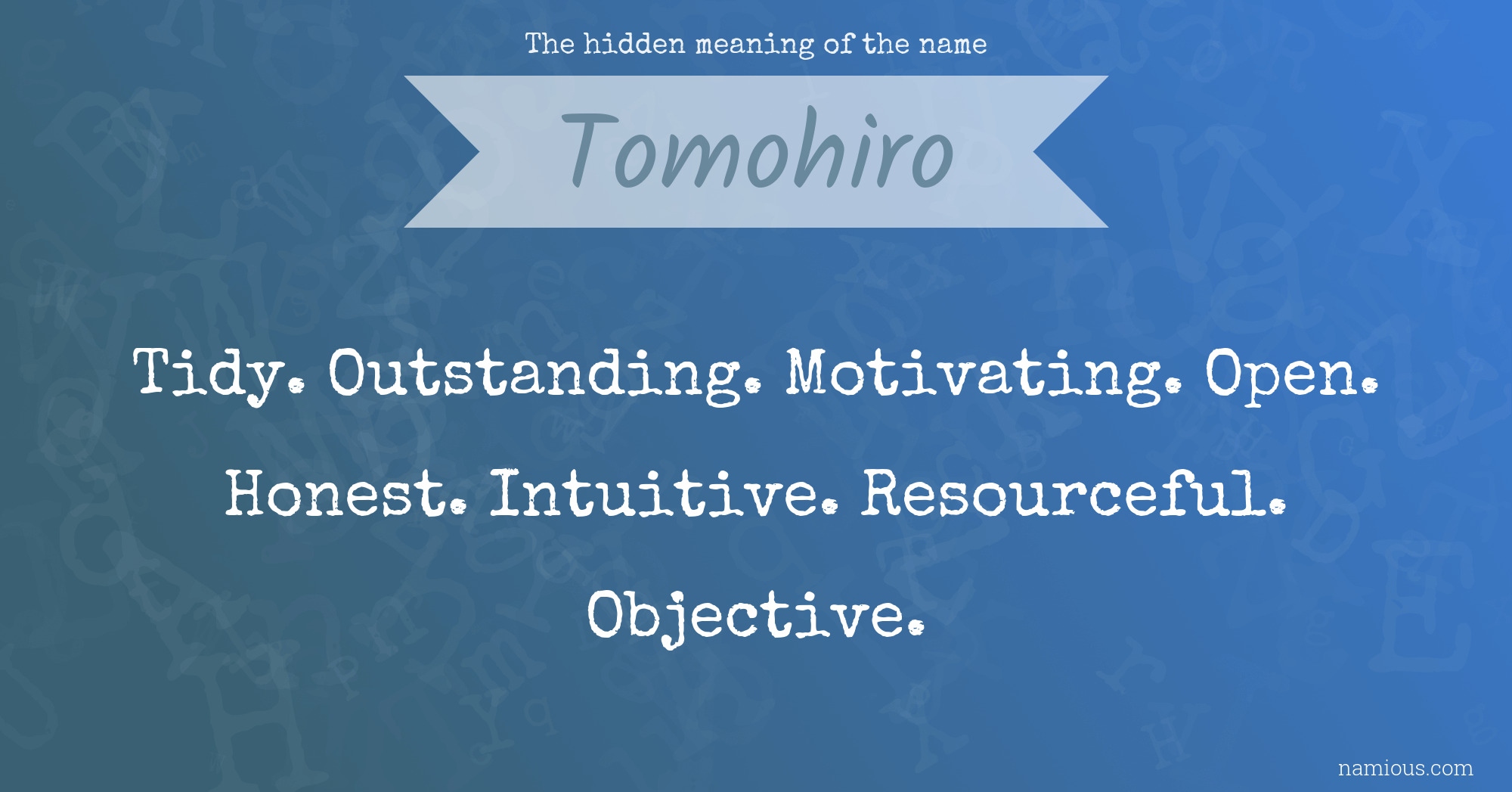 The hidden meaning of the name

Tomohiro

Tidy. Outstanding. Motivating. Open. Honest. Intuitive. Resourceful. Objective.

namious.com